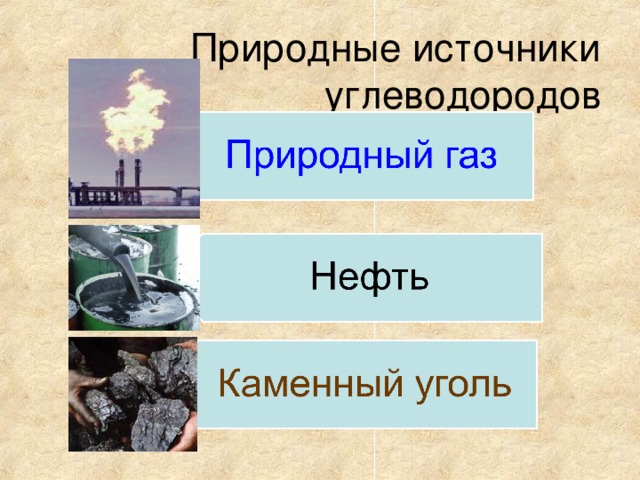 Природные источники углеводородов

Природный газ

Нефть

Каменный уголь